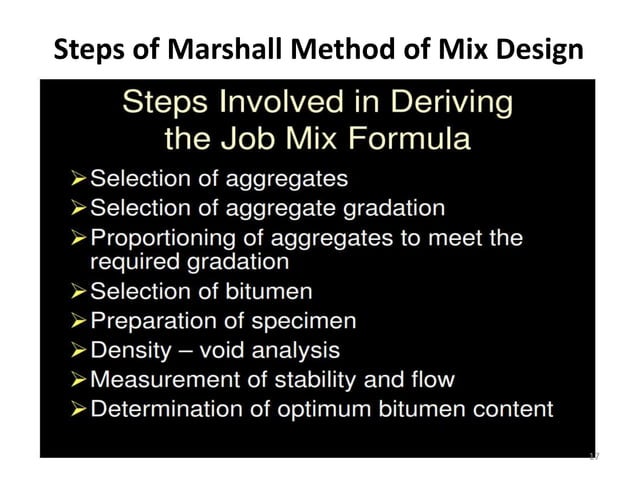 Steps of Marshall Method of Mix Design

Steps Involved in Deriving the Job Mix Formula

➢ Selection of aggregates
➢ Selection of aggregate gradation
➢ Proportioning of aggregates to meet the required gradation
➢ Selection of bitumen
➢ Preparation of specimen
➢ Density – void analysis
➢ Measurement of stability and flow
➢ Determination of optimum bitumen content

17